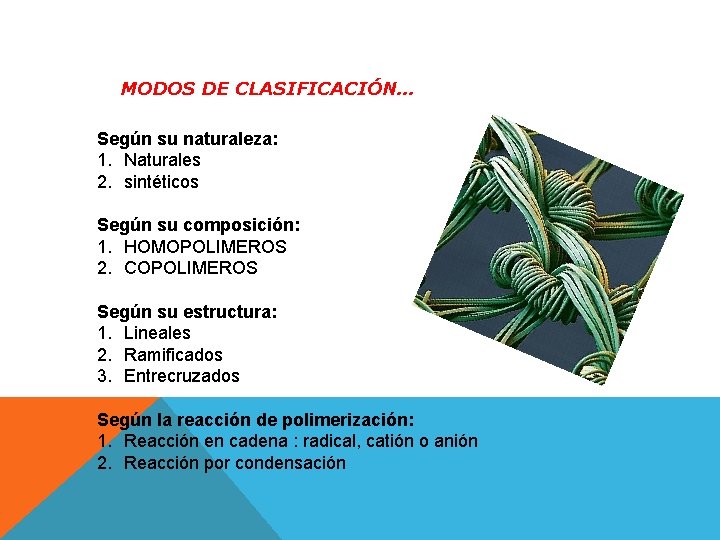 MODOS DE CLASIFICACIÓN…

Según su naturaleza:
1. Naturales
2. sintéticos

Según su composición:
1. HOMOPOLIMEROS
2. COPOLIMEROS

Según su estructura:
1. Lineales
2. Ramificados
3. Entrecruzados

Según la reacción de polimerización:
1. Reacción en cadena : radical, catión o anión
2. Reacción por condensación